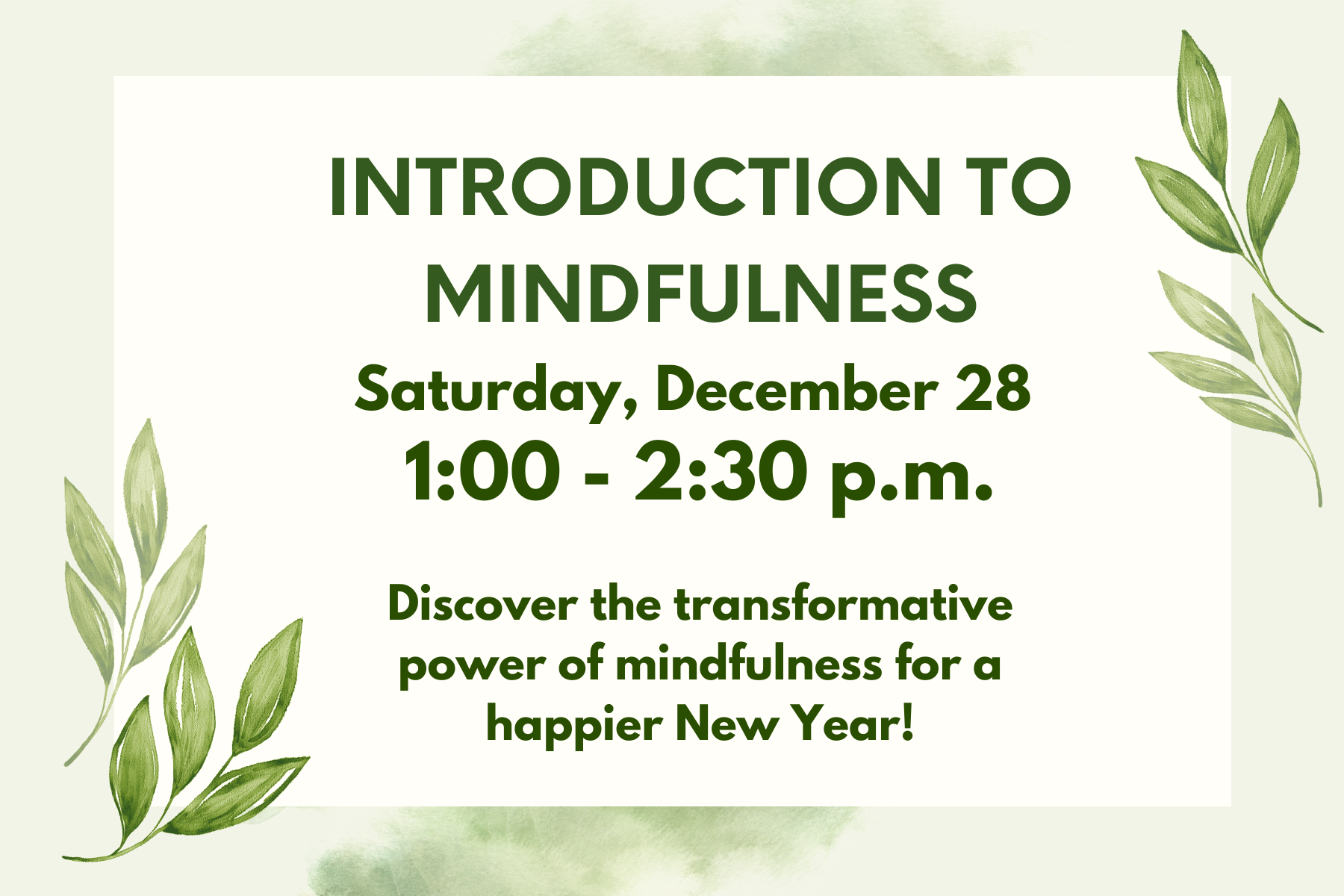 INTRODUCTION TO MINDFULNESS

Saturday, December 28

1:00 - 2:30 p.m.

Discover the transformative power of mindfulness for a happier New Year!